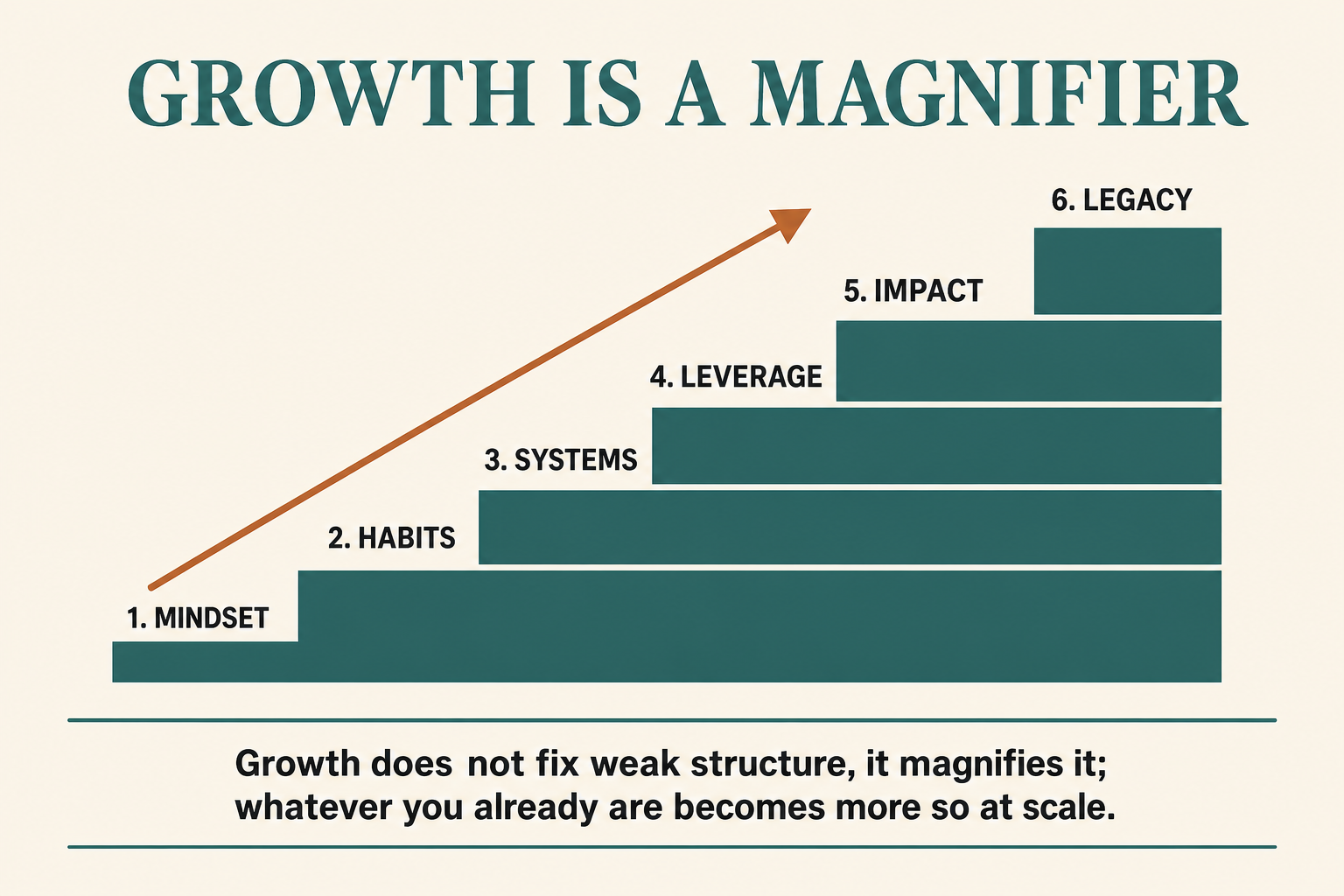 GROWTH IS A MAGNIFIER

6. LEGACY

5. IMPACT

4. LEVERAGE

3. SYSTEMS

2. HABITS

1. MINDSET

Growth does not fix weak structure, it magnifies it; whatever you already are becomes more so at scale.